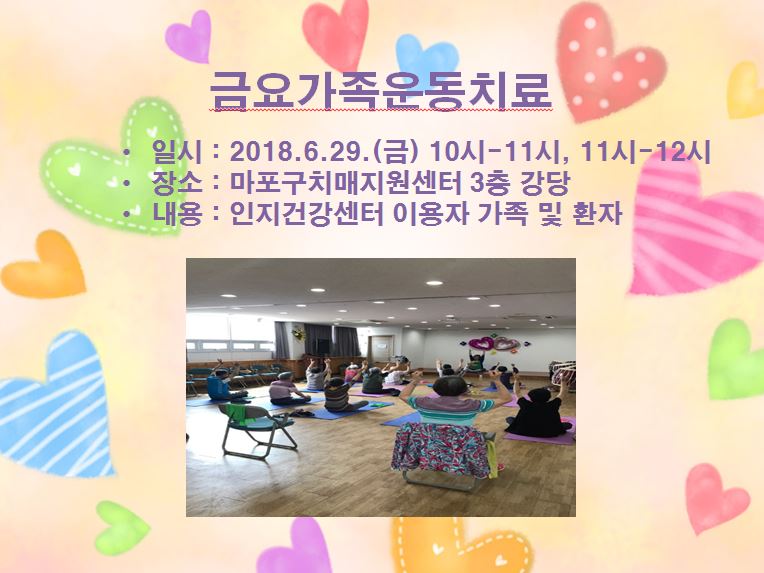 금요가족운동치료

• 일시 : 2018.6.29.(금) 10시-11시, 11시-12시
• 장소 : 마포구치매지원센터 3층 강당
• 내용 : 인지건강센터 이용자 가족 및 환자